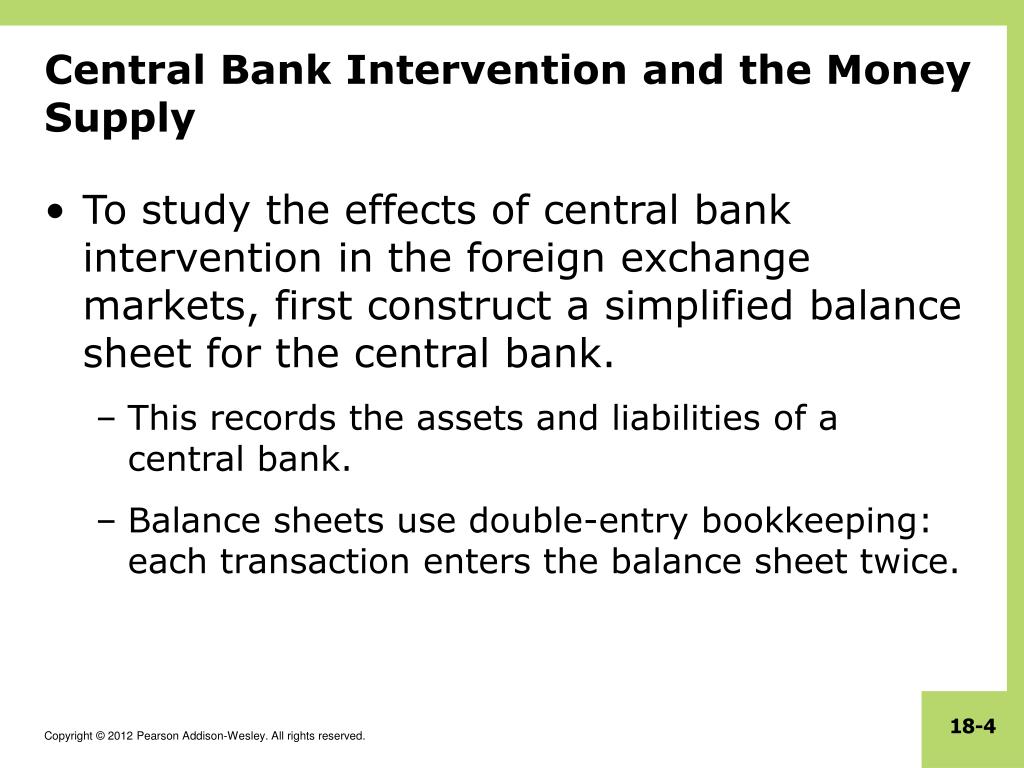 Central Bank Intervention and the Money Supply

• To study the effects of central bank intervention in the foreign exchange markets, first construct a simplified balance sheet for the central bank.

– This records the assets and liabilities of a central bank.

– Balance sheets use double-entry bookkeeping: each transaction enters the balance sheet twice.

Copyright © 2012 Pearson Addison-Wesley. All rights reserved.

18-4